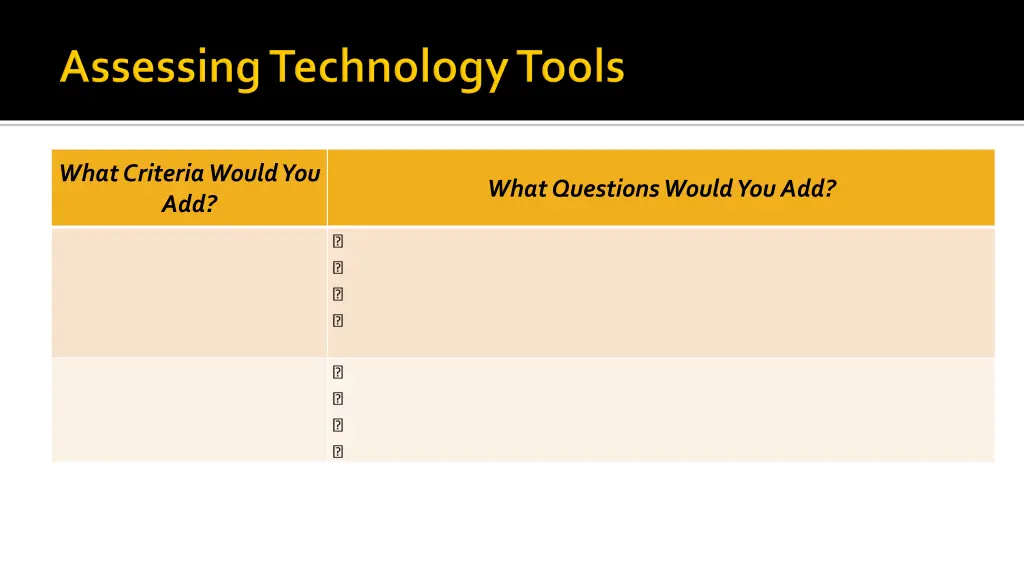 Assessing Technology Tools

| What Criteria Would You Add? | What Questions Would You Add? |
|---|---|
| | |
| | |